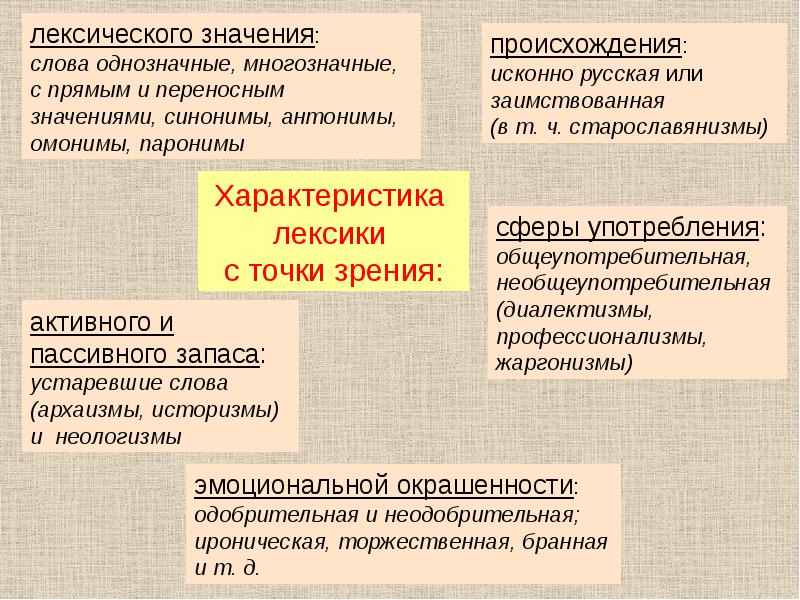 лексического значения:
слова однозначные, многозначные, с прямым и переносным значениями, синонимы, антонимы, омонимы, паронимы

происхождения:
исконно русская или заимствованная (в т. ч. старославянизмы)

Характеристика лексики с точки зрения:

сферы употребления:
общеупотребительная, необщеупотребительная (диалектизмы, профессионализмы, жаргонизмы)

активного и пассивного запаса:
устаревшие слова (архаизмы, историзмы) и неологизмы

эмоциональной окрашенности:
одобрительная и неодобрительная; ироническая, торжественная, бранная и т. д.